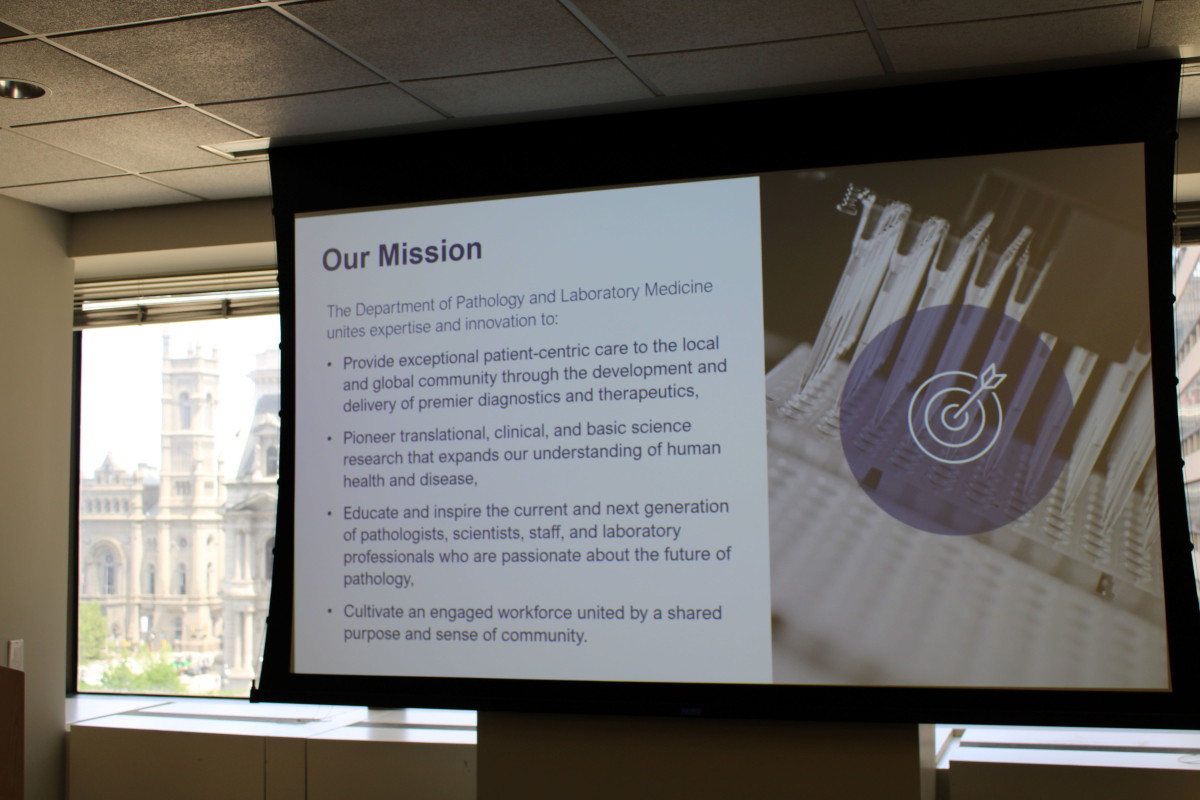 Our Mission

The Department of Pathology and Laboratory Medicine unites expertise and innovation to:

• Provide exceptional patient-centric care to the local and global community through the development and delivery of premier diagnostics and therapeutics,

• Pioneer translational, clinical, and basic science research that expands our understanding of human health and disease,

• Educate and inspire the current and next generation of pathologists, scientists, staff, and laboratory professionals who are passionate about the future of pathology,

• Cultivate an engaged workforce united by a shared purpose and sense of community.